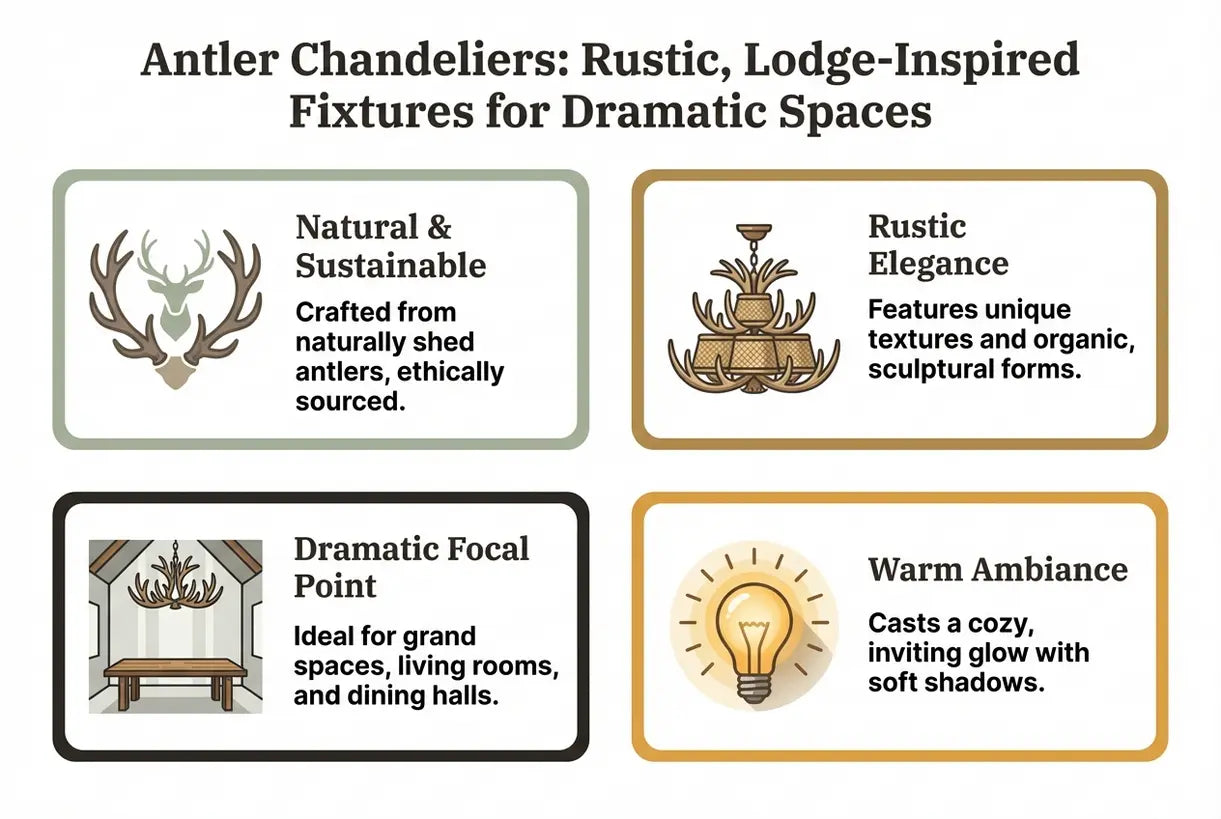 Antler Chandeliers: Rustic, Lodge-Inspired Fixtures for Dramatic Spaces

Natural & Sustainable

Crafted from naturally shed antlers, ethically sourced.

Rustic Elegance

Features unique textures and organic, sculptural forms.

Dramatic Focal Point

Ideal for grand spaces, living rooms, and dining halls.

Warm Ambiance

Casts a cozy, inviting glow with soft shadows.